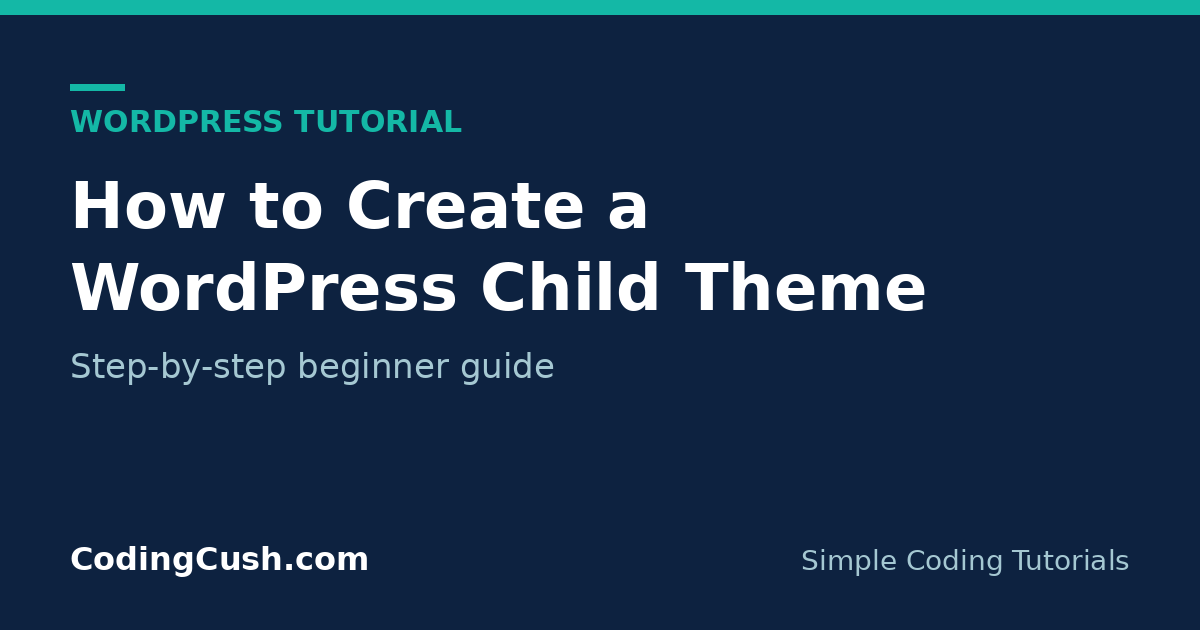 WORDPRESS TUTORIAL

How to Create a WordPress Child Theme

Step-by-step beginner guide

CodingCush.com

Simple Coding Tutorials